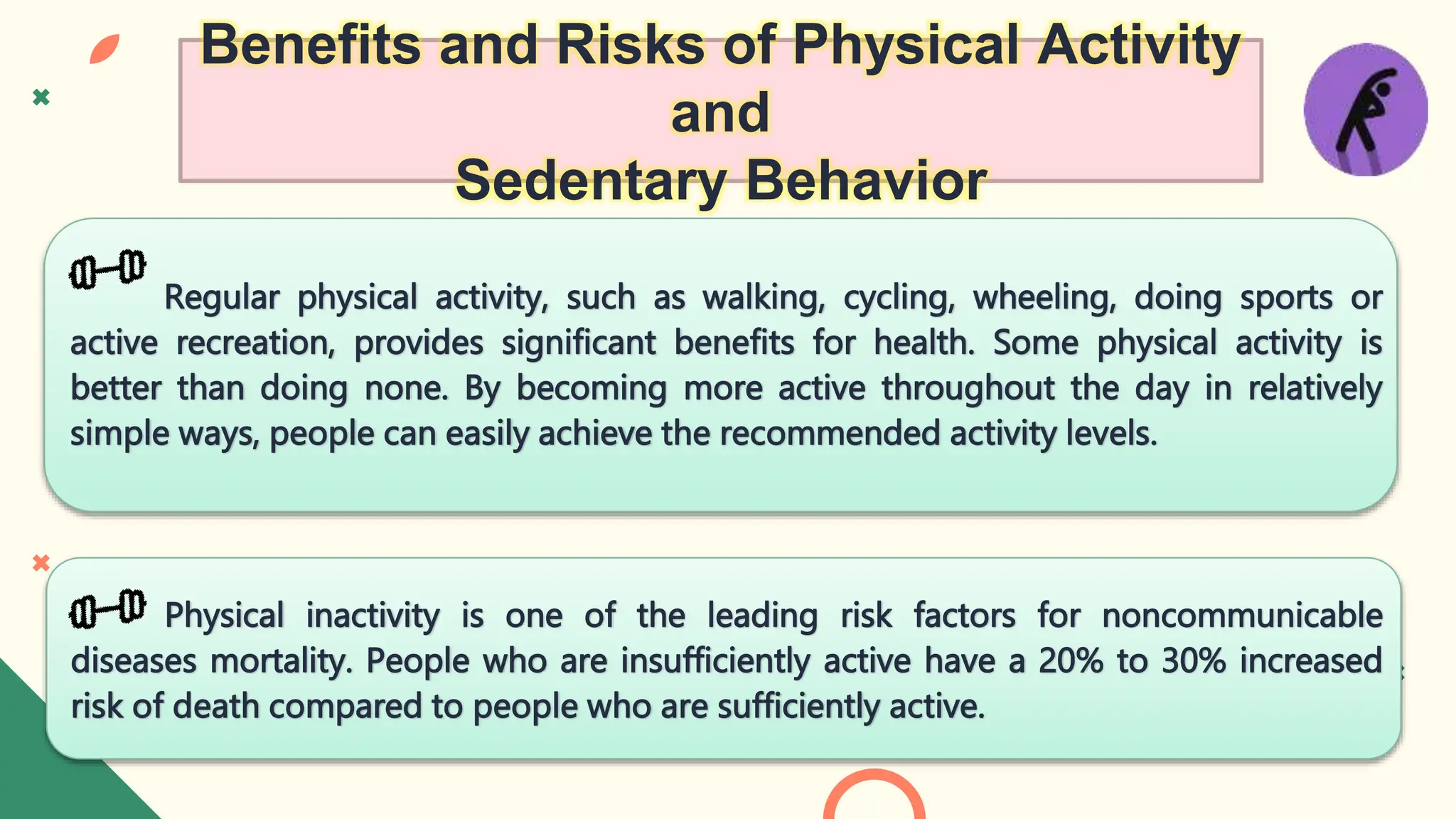 Benefits and Risks of Physical Activity
and
Sedentary Behavior

Regular physical activity, such as walking, cycling, wheeling, doing sports or active recreation, provides significant benefits for health. Some physical activity is better than doing none. By becoming more active throughout the day in relatively simple ways, people can easily achieve the recommended activity levels.

Physical inactivity is one of the leading risk factors for noncommunicable diseases mortality. People who are insufficiently active have a 20% to 30% increased risk of death compared to people who are sufficiently active.